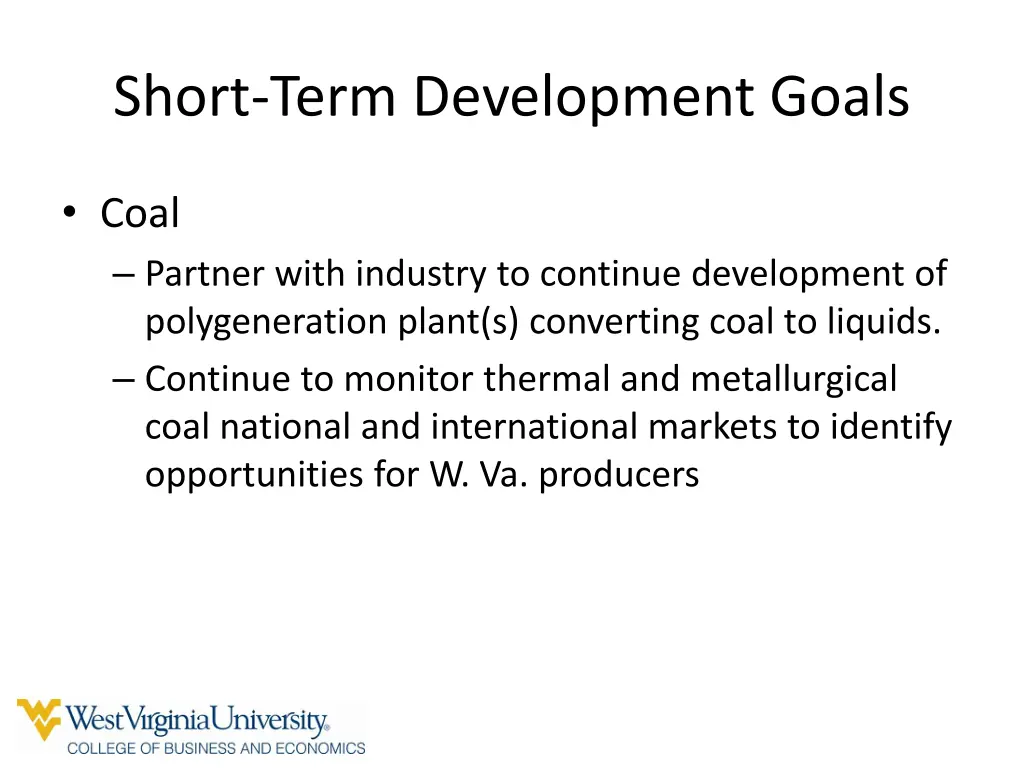 Short-Term Development Goals

• Coal
– Partner with industry to continue development of polygeneration plant(s) converting coal to liquids.
– Continue to monitor thermal and metallurgical coal national and international markets to identify opportunities for W. Va. producers

WestVirginiaUniversity.
COLLEGE OF BUSINESS AND ECONOMICS